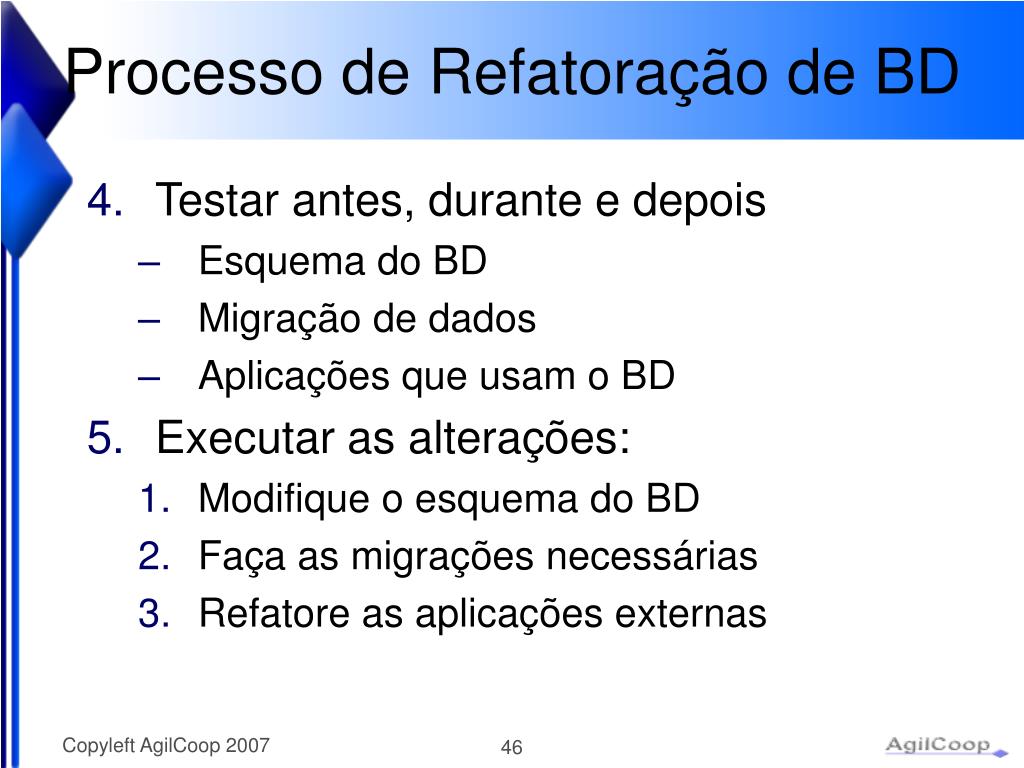 Processo de Refatoração de BD

4. Testar antes, durante e depois
– Esquema do BD
– Migração de dados
– Aplicações que usam o BD
5. Executar as alterações:
1. Modifique o esquema do BD
2. Faça as migrações necessárias
3. Refatore as aplicações externas

Copyleft AgilCoop 2007

46

AgilCoop